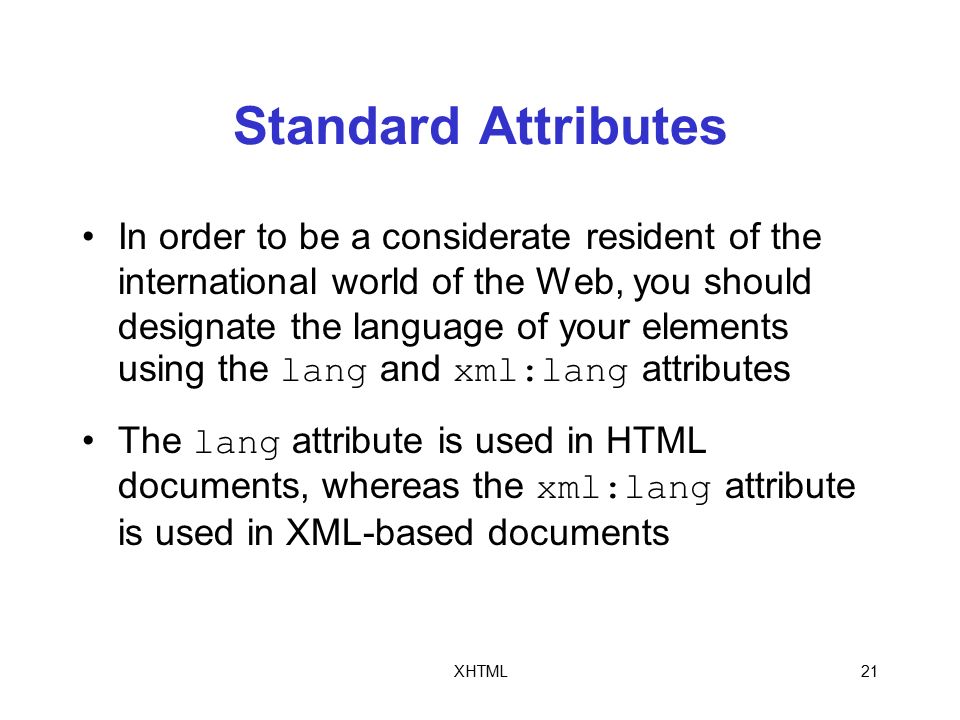 Standard Attributes

• In order to be a considerate resident of the international world of the Web, you should designate the language of your elements using the lang and xml:lang attributes

• The lang attribute is used in HTML documents, whereas the xml:lang attribute is used in XML-based documents

XHTML

21